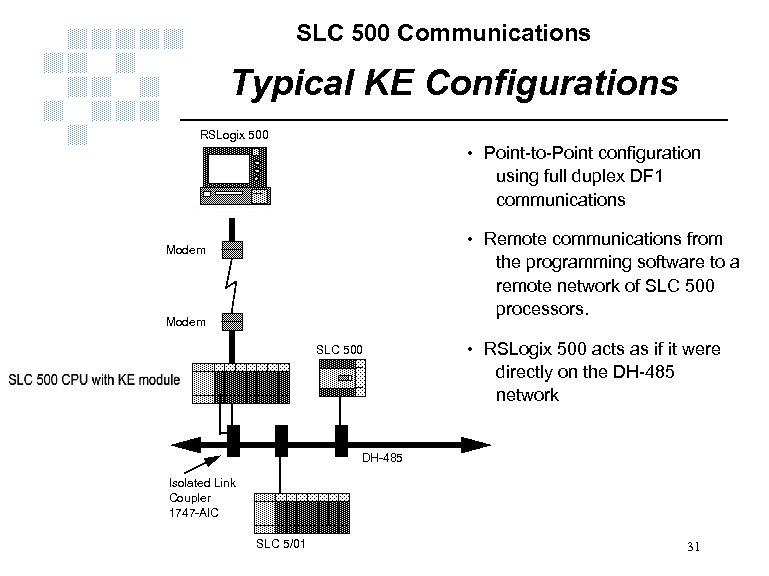 SLC 500 Communications

Typical KE Configurations

RSLogix 500

Modem

Modem

SLC 500

SLC 500 CPU with KE module

DH-485

Isolated Link Coupler 1747-AIC

SLC 5/01

• Point-to-Point configuration using full duplex DF1 communications

• Remote communications from the programming software to a remote network of SLC 500 processors.

• RSLogix 500 acts as if it were directly on the DH-485 network

31